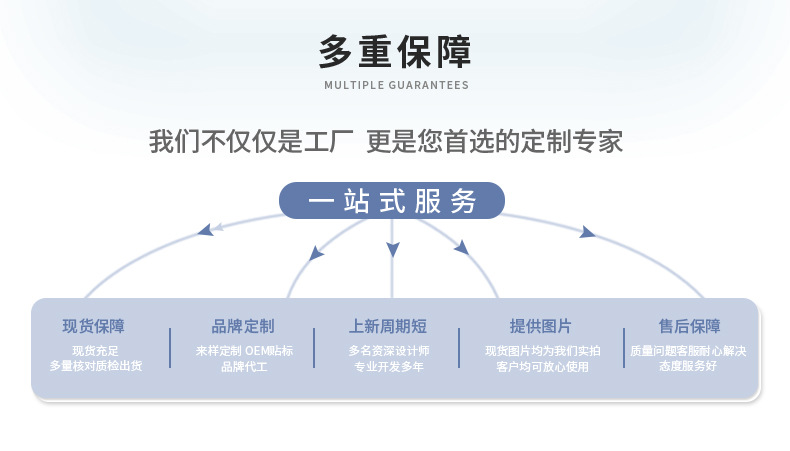 多重保障
MULTIPLE GUARANTEES

我们不仅仅是工厂 更是您首选的定制专家

一站式服务

现货保障
现货充足
多量核对质检出货

品牌定制
来样定制 OEM贴标
品牌代工

上新周期短
多名资深设计师
专业开发多年

提供图片
现货图片均为我们实拍
客户均可放心使用

售后保障
质量问题客服耐心解决
态度服务好